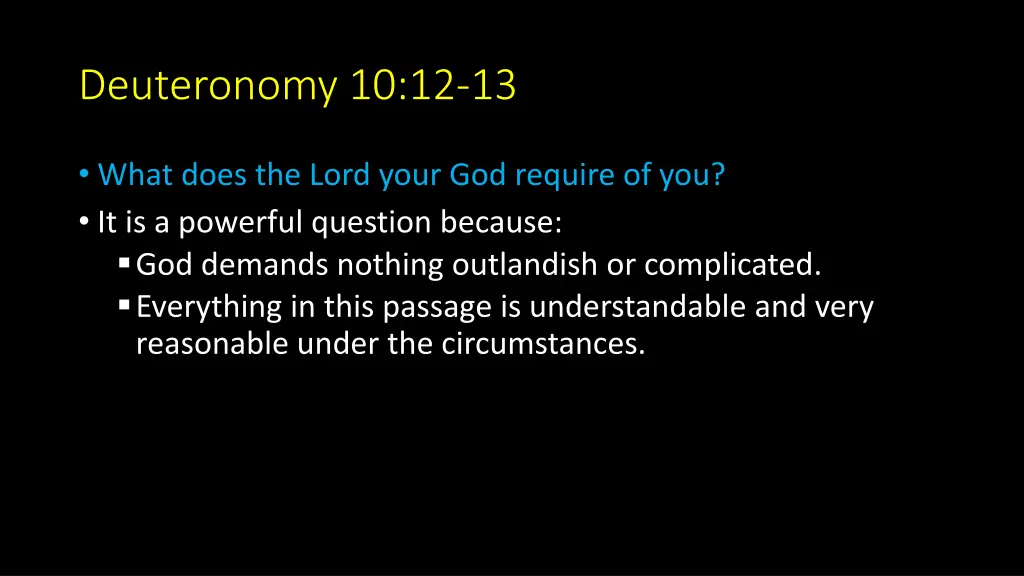 Deuteronomy 10:12-13

• What does the Lord your God require of you?
• It is a powerful question because:
  ▪ God demands nothing outlandish or complicated.
  ▪ Everything in this passage is understandable and very reasonable under the circumstances.